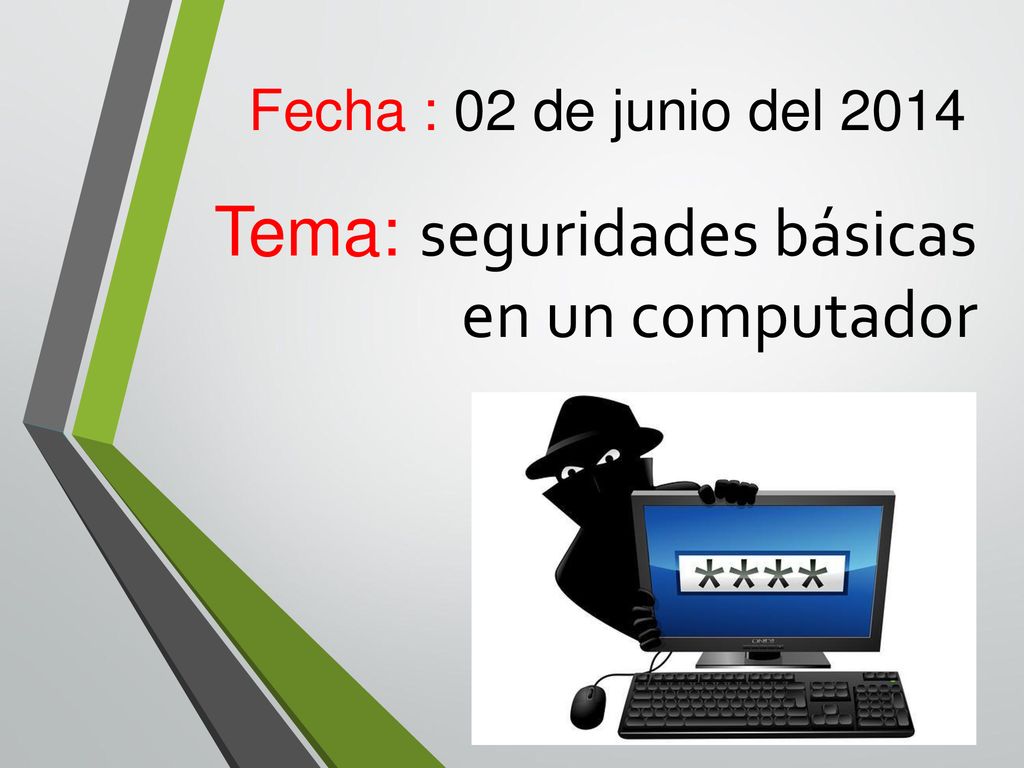 Fecha : 02 de junio del 2014

Tema: seguridades básicas en un computador

****